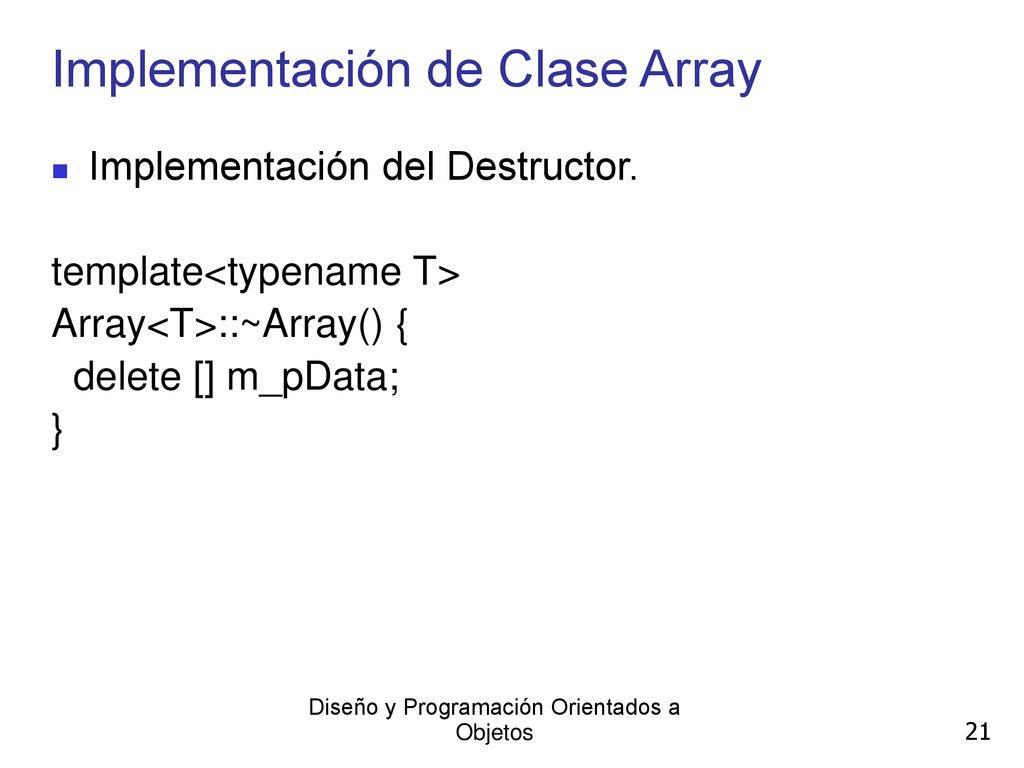 Implementación de Clase Array

Implementación del Destructor.

template<typename T>
Array<T>::~Array() {
 delete [] m_pData;
}

Diseño y Programación Orientados a Objetos

21